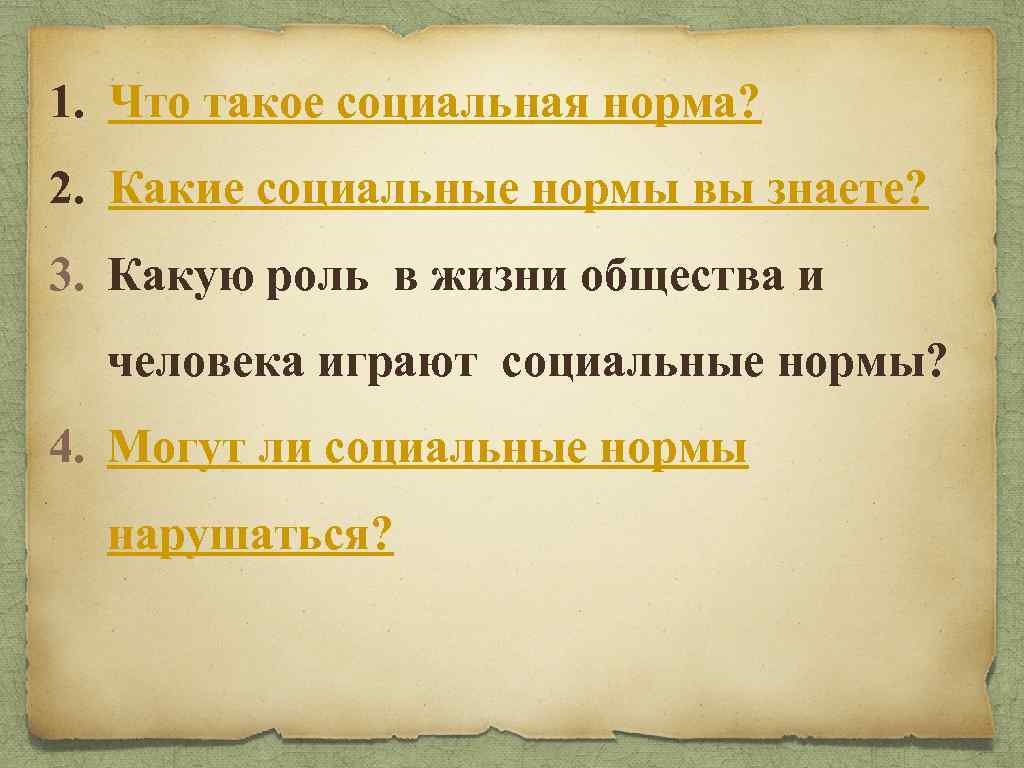 1. Что такое социальная норма?

2. Какие социальные нормы вы знаете?

3. Какую роль в жизни общества и человека играют социальные нормы?

4. Могут ли социальные нормы нарушаться?